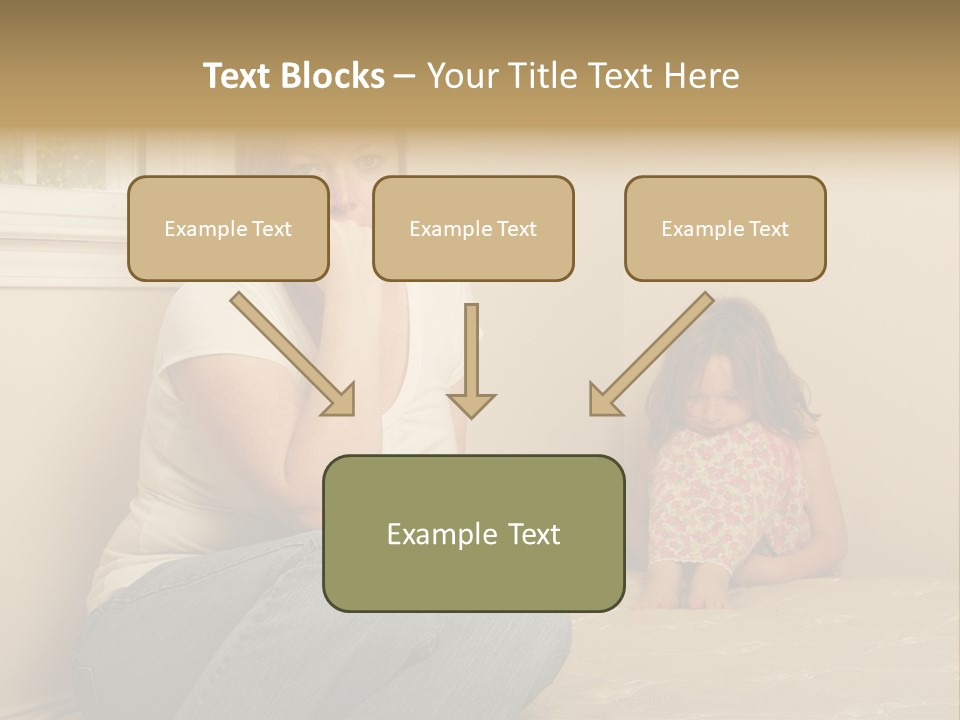 Text Blocks – Your Title Text Here

Example Text

Example Text

Example Text

Example Text